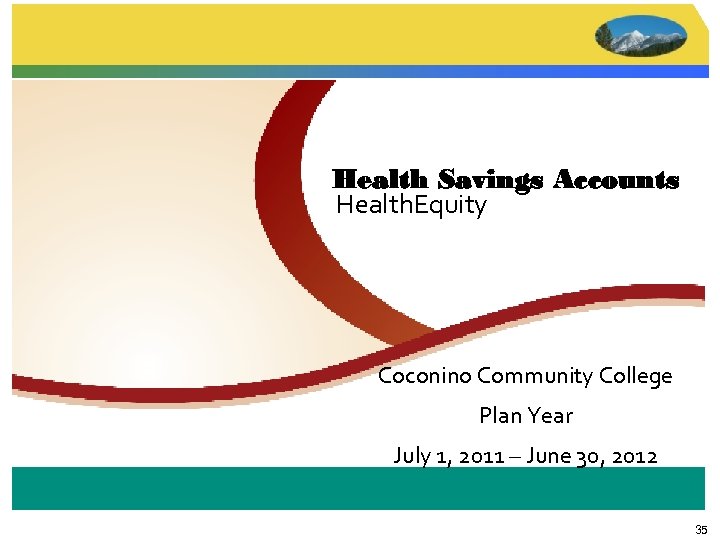 Health Savings Accounts
HealthEquity

Coconino Community College

Plan Year

July 1, 2011 – June 30, 2012

35